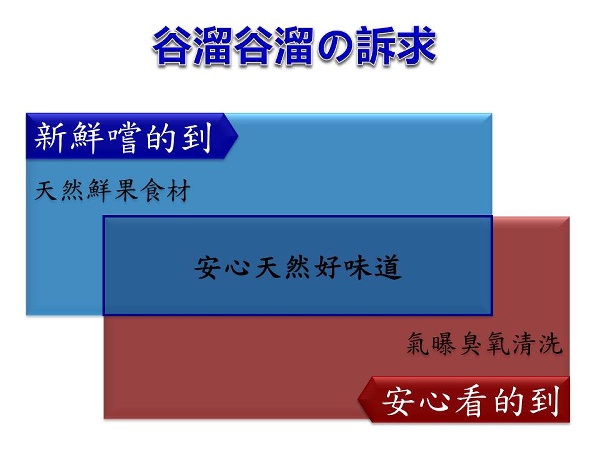 谷溜谷溜の訴求

新鮮嚐的到

天然鮮果食材

安心天然好味道

氣曝臭氧清洗

安心看的到